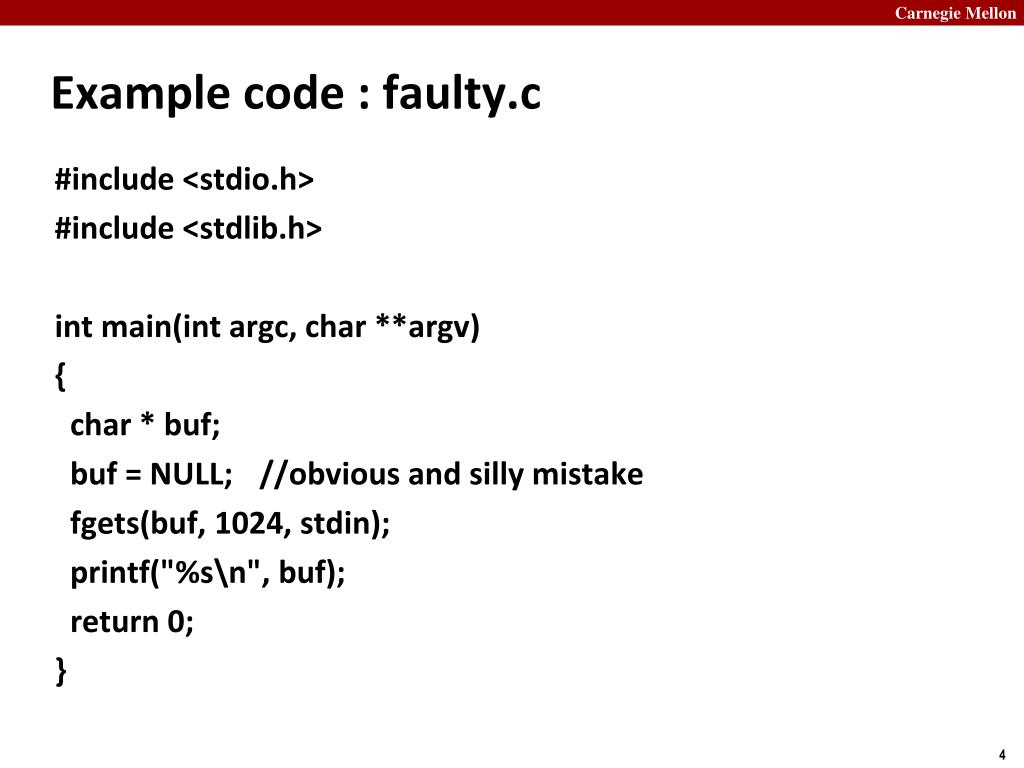 Carnegie Mellon

Example code : faulty.c

#include <stdio.h>
#include <stdlib.h>

int main(int argc, char **argv)
{
  char * buf;
  buf = NULL;   //obvious and silly mistake
  fgets(buf, 1024, stdin);
  printf("%s\n", buf);
  return 0;
}

4